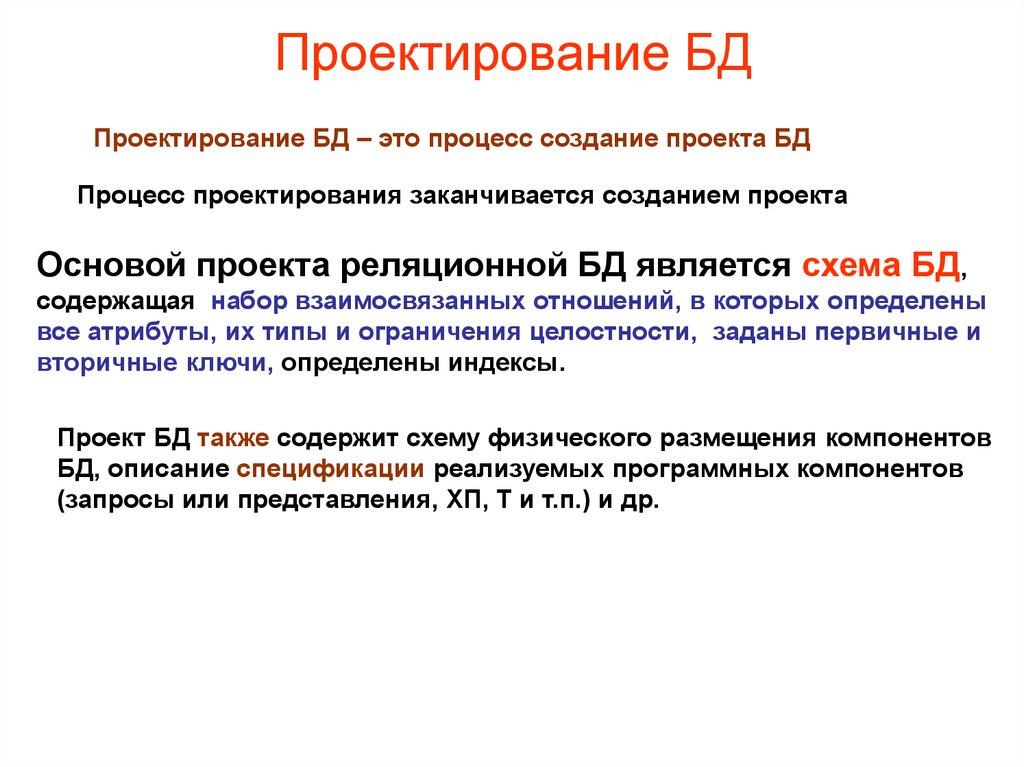 Проектирование БД

Проектирование БД – это процесс создание проекта БД

Процесс проектирования заканчивается созданием проекта

Основой проекта реляционной БД является схема БД, содержащая набор взаимосвязанных отношений, в которых определены все атрибуты, их типы и ограничения целостности, заданы первичные и вторичные ключи, определены индексы.

Проект БД также содержит схему физического размещения компонентов БД, описание спецификации реализуемых программных компонентов (запросы или представления, ХП, Т и т.п.) и др.